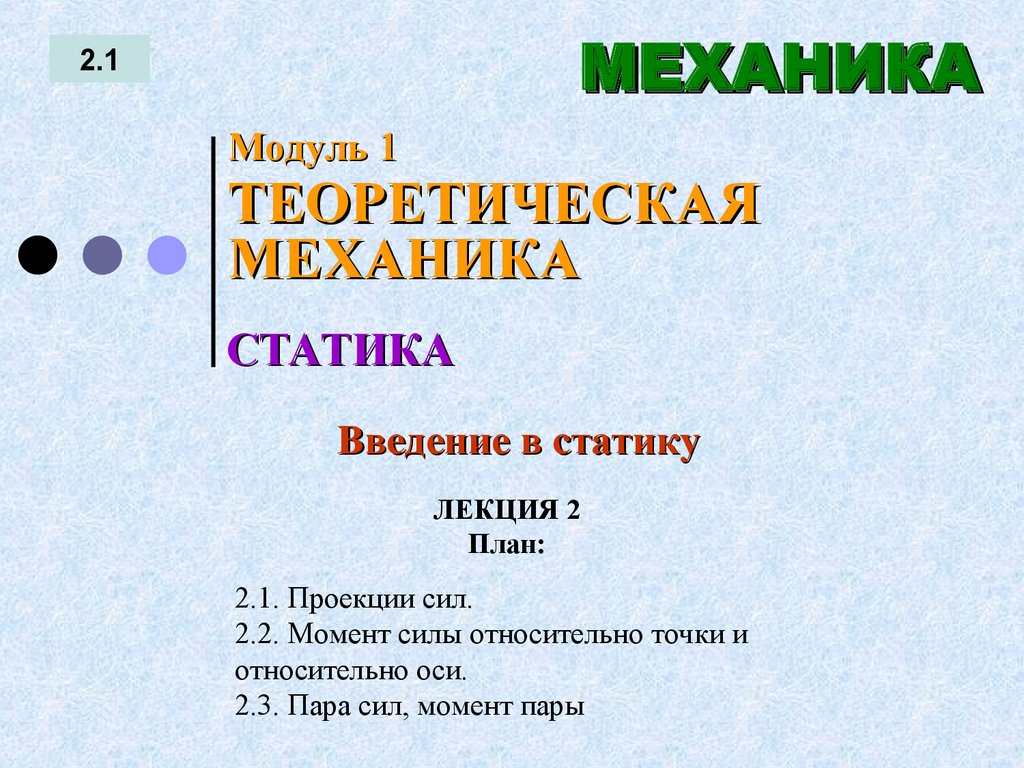 2.1

МЕХАНИКА

Модуль 1
ТЕОРЕТИЧЕСКАЯ МЕХАНИКА

СТАТИКА

Введение в статику

ЛЕКЦИЯ 2
План:

2.1. Проекции сил.
2.2. Момент силы относительно точки и относительно оси.
2.3. Пара сил, момент пары